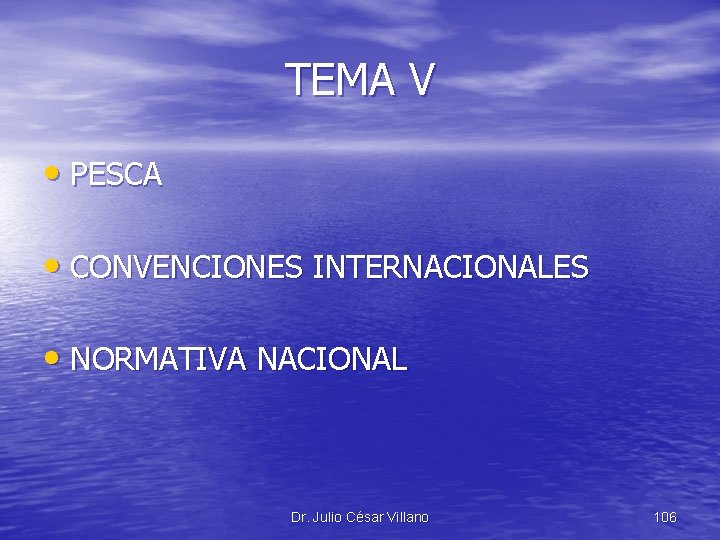 TEMA V

• PESCA

• CONVENCIONES INTERNACIONALES

• NORMATIVA NACIONAL

Dr. Julio César Villano

106